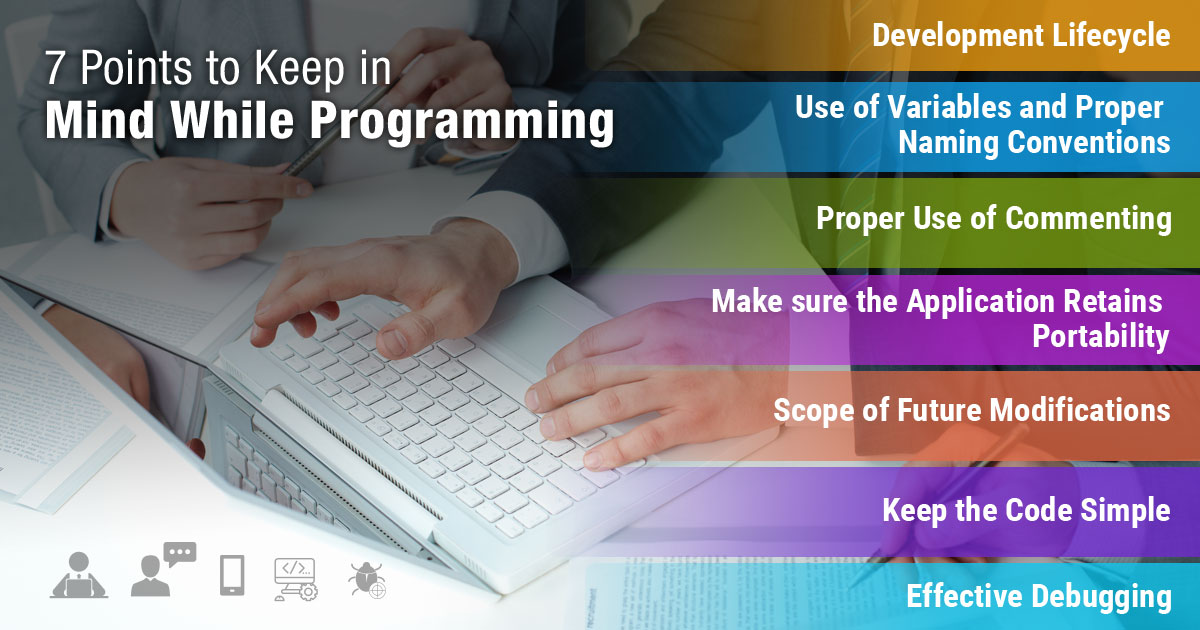 7 Points to Keep in
Mind While Programming

Development Lifecycle

Use of Variables and Proper Naming Conventions

Proper Use of Commenting

Make sure the Application Retains Portability

Scope of Future Modifications

Keep the Code Simple

Effective Debugging